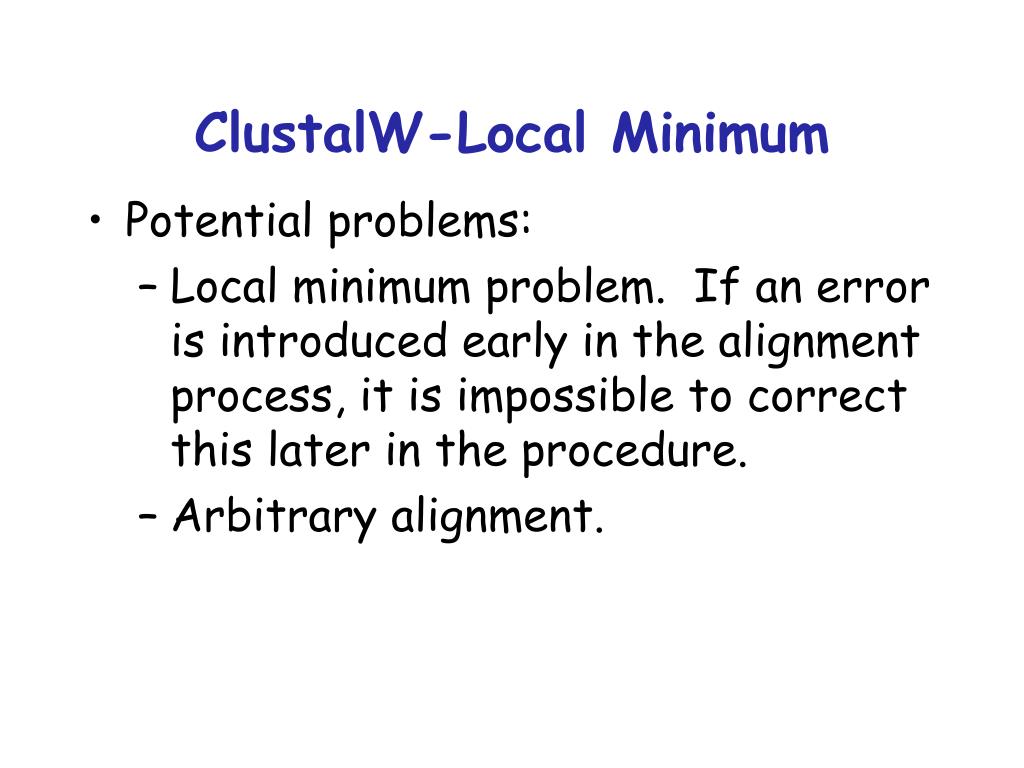 ClustalW-Local Minimum

• Potential problems:
– Local minimum problem. If an error is introduced early in the alignment process, it is impossible to correct this later in the procedure.
– Arbitrary alignment.